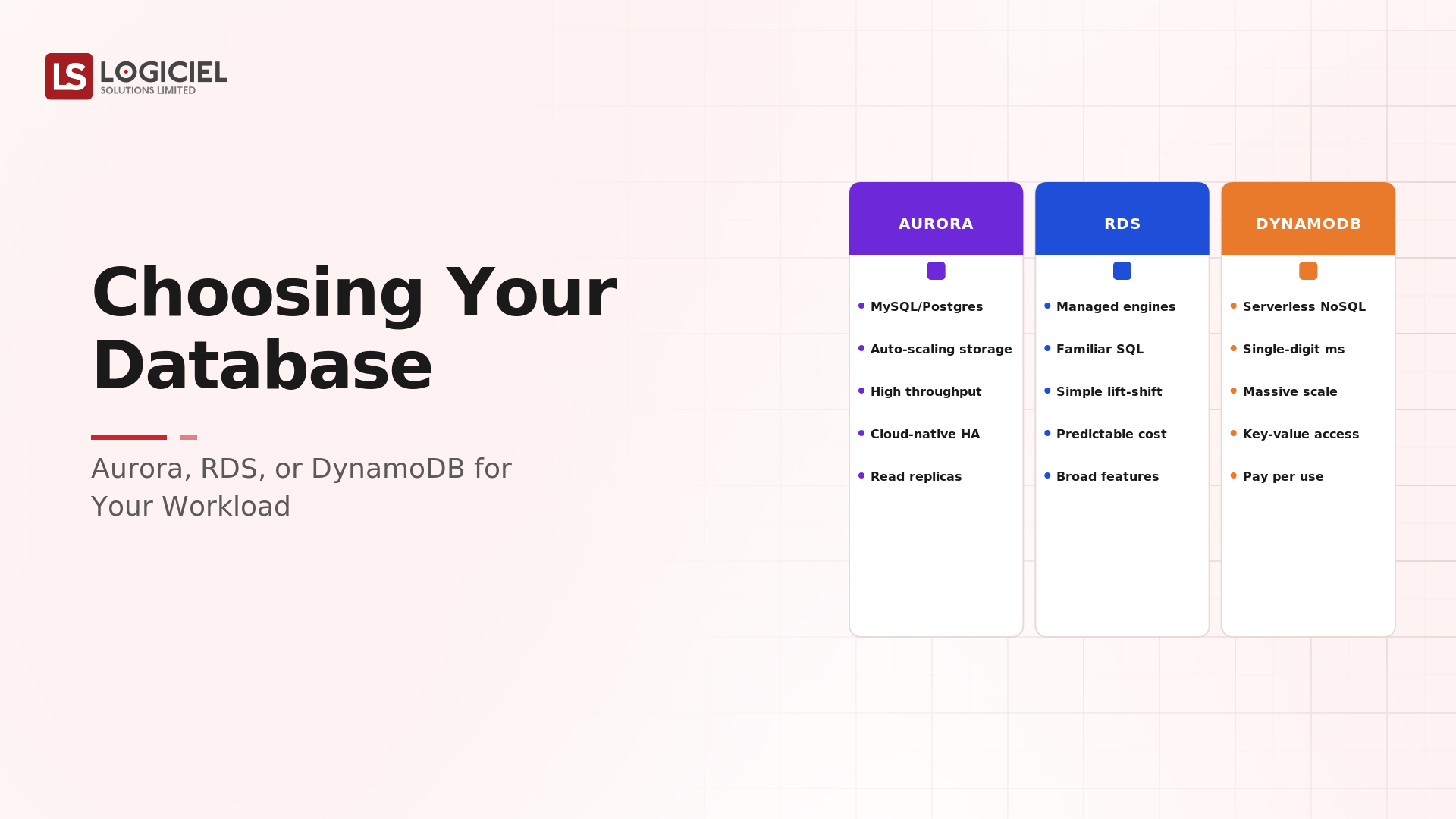 LS LOGICIEL
SOLUTIONS LIMITED

Choosing Your Database

Aurora, RDS, or DynamoDB for Your Workload

AURORA
- MySQL/Postgres
- Auto-scaling storage
- High throughput
- Cloud-native HA
- Read replicas

RDS
- Managed engines
- Familiar SQL
- Simple lift-shift
- Predictable cost
- Broad features

DYNAMODB
- Serverless NoSQL
- Single-digit ms
- Massive scale
- Key-value access
- Pay per use